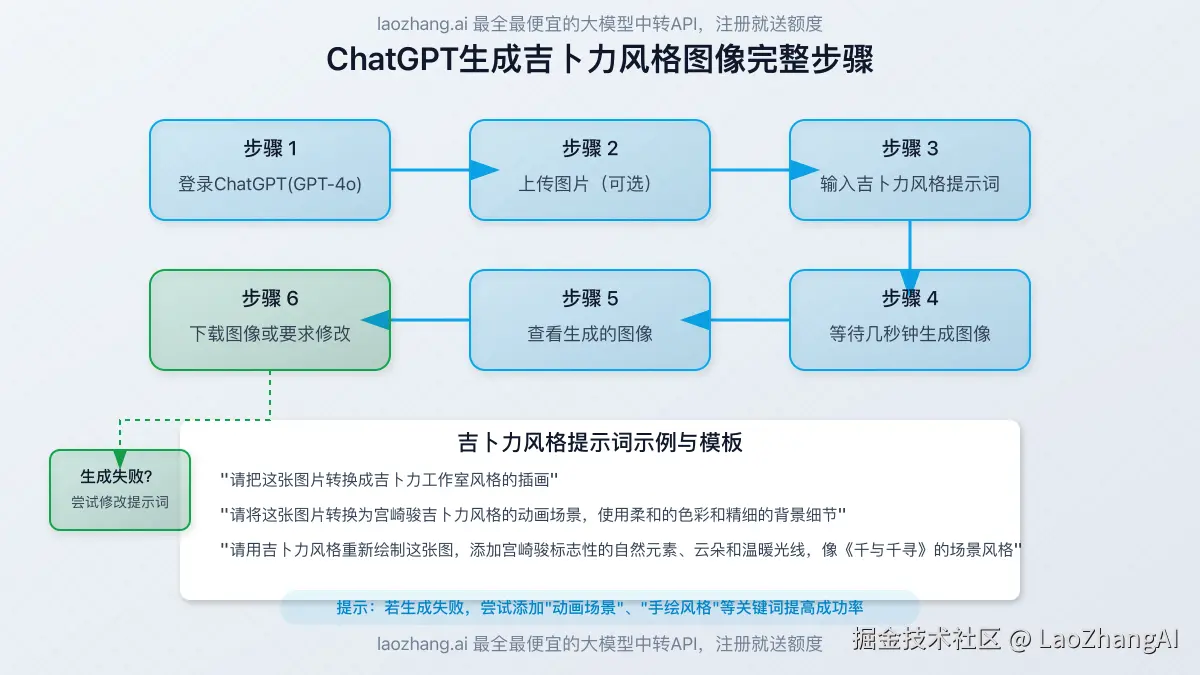 laozhang.ai 最全最便宜的大模型中转API，注册就送额度

ChatGPT生成吉卜力风格图像完整步骤

步骤 1
登录ChatGPT(GPT-4o)

步骤 2
上传图片（可选）

步骤 3
输入吉卜力风格提示词

步骤 4
等待几秒钟生成图像

步骤 5
查看生成的图像

步骤 6
下载图像或要求修改

生成失败?
尝试修改提示词

吉卜力风格提示词示例与模板

"请把这张图片转换成吉卜力工作室风格的插画"

"请将这张图片转换为宫崎骏吉卜力风格的动画场景，使用柔和的色彩和精细的背景细节"

"请用吉卜力风格重新绘制这张图，添加宫崎骏标志性的自然元素、云朵和温暖光线，像《千与千寻》的场景风格"

提示：若生成失败，尝试添加"动画场景"、"手绘风格"等关键词提高成功率

laozhang.ai 最全最便宜的大模型中转API，注册就送额度

掘金技术社区 @ LaoZhangAI